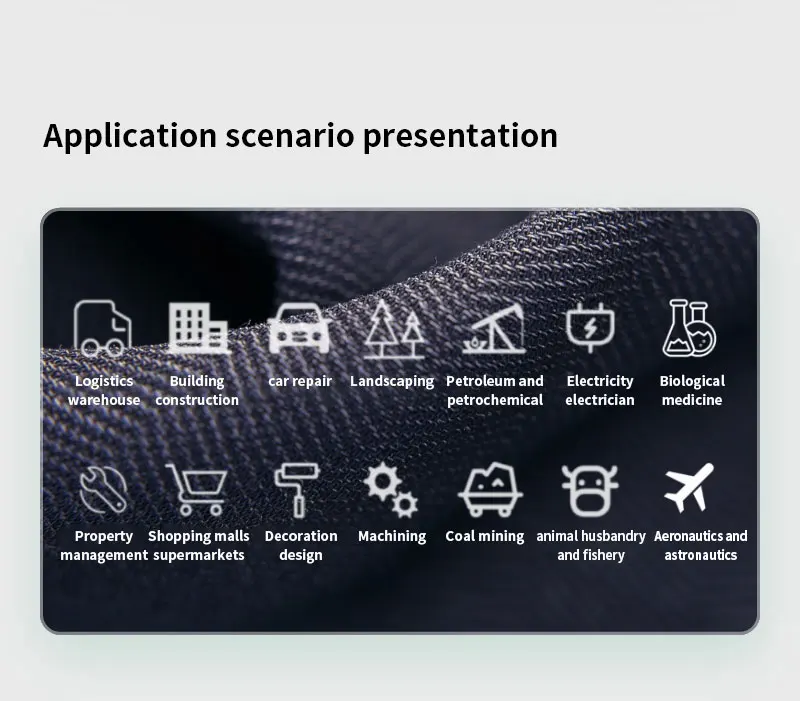 Application scenario presentation

Logistics warehouse

Building construction

car repair

Landscaping

Petroleum and petrochemical

Electricity electrician

Biological medicine

Property management

Shopping malls supermarkets

Decoration design

Machining

Coal mining

animal husbandry and fishery

Aeronautics and astronautics